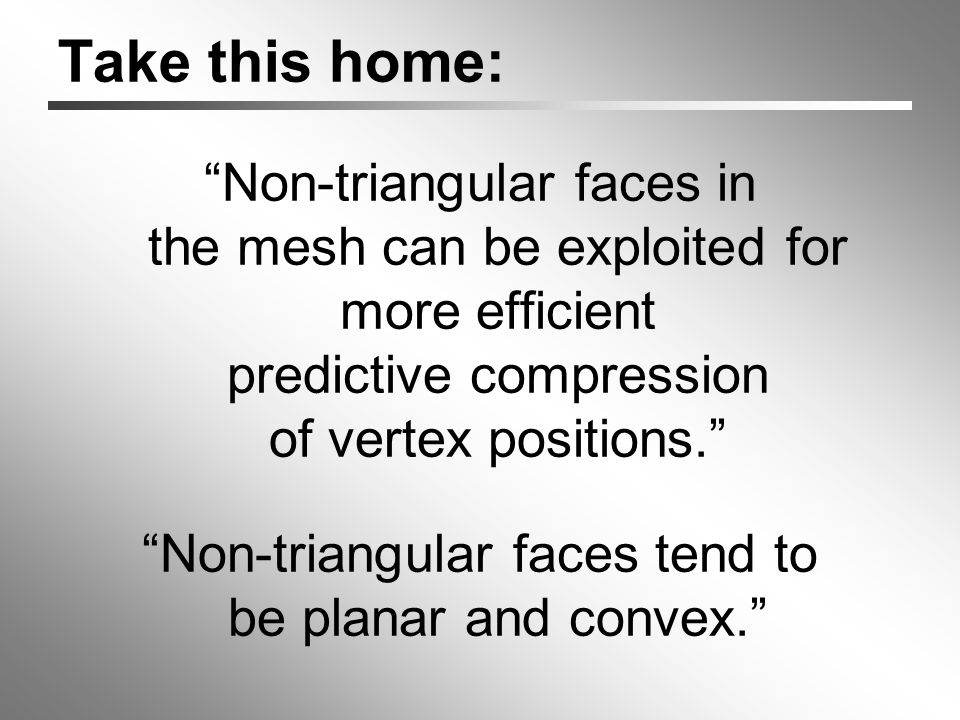 Take this home:

“Non-triangular faces in the mesh can be exploited for more efficient predictive compression of vertex positions.”

“Non-triangular faces tend to be planar and convex.”